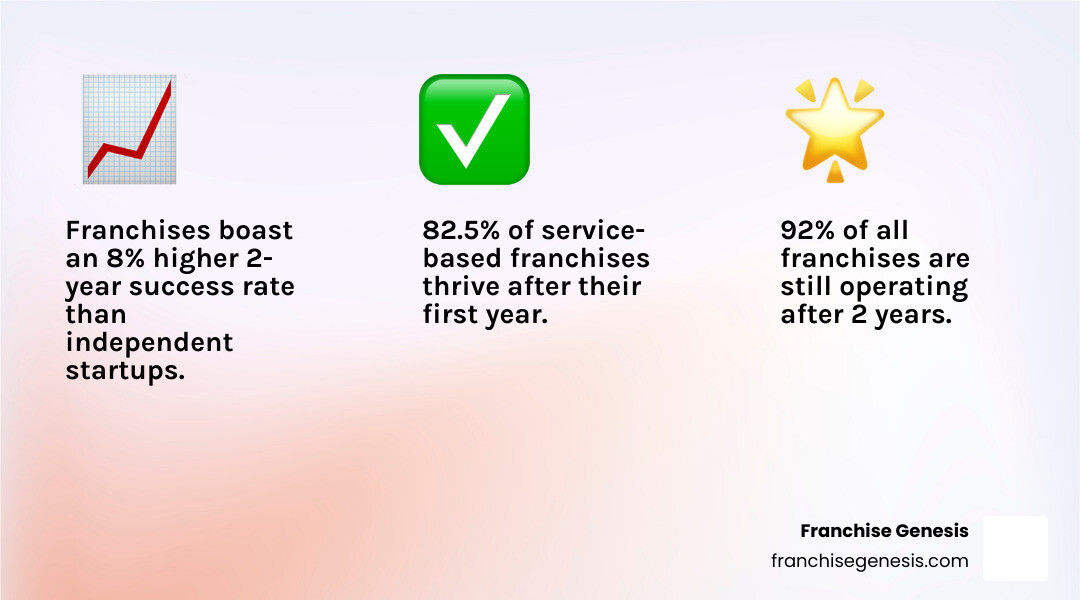 Franchises boast an 8% higher 2-year success rate than independent startups.

82.5% of service-based franchises thrive after their first year.

92% of all franchises are still operating after 2 years.

Franchise Genesis
franchisegenesis.com